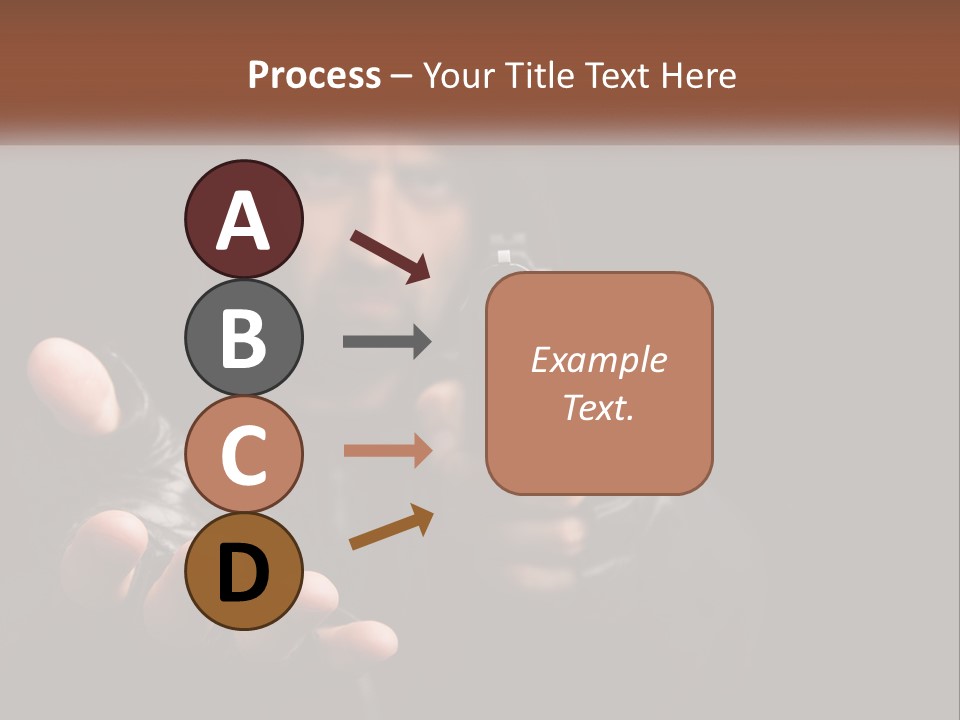 Process – Your Title Text Here

A

B

C

D

Example Text.